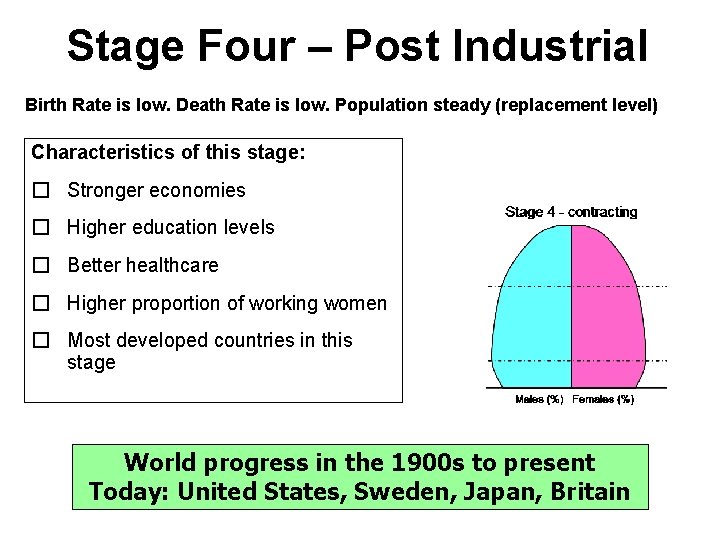 Stage Four – Post Industrial

Birth Rate is low. Death Rate is low. Population steady (replacement level)

Characteristics of this stage:

☐ Stronger economies

☐ Higher education levels

☐ Better healthcare

☐ Higher proportion of working women

☐ Most developed countries in this stage

Stage 4 - contracting

Males (%) Females (%)

World progress in the 1900s to present
Today: United States, Sweden, Japan, Britain